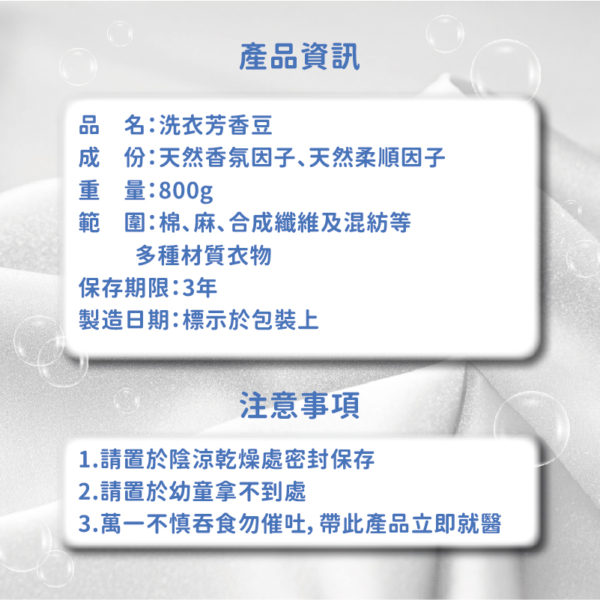 產品資訊

品　名：洗衣芳香豆
成　份：天然香氛因子、天然柔順因子
重　量：800g
範　圍：棉、麻、合成纖維及混紡等多種材質衣物
保存期限：3年
製造日期：標示於包裝上

注意事項

1.請置於陰涼乾燥處密封保存
2.請置於幼童拿不到處
3.萬一不慎吞食勿催吐，帶此產品立即就醫